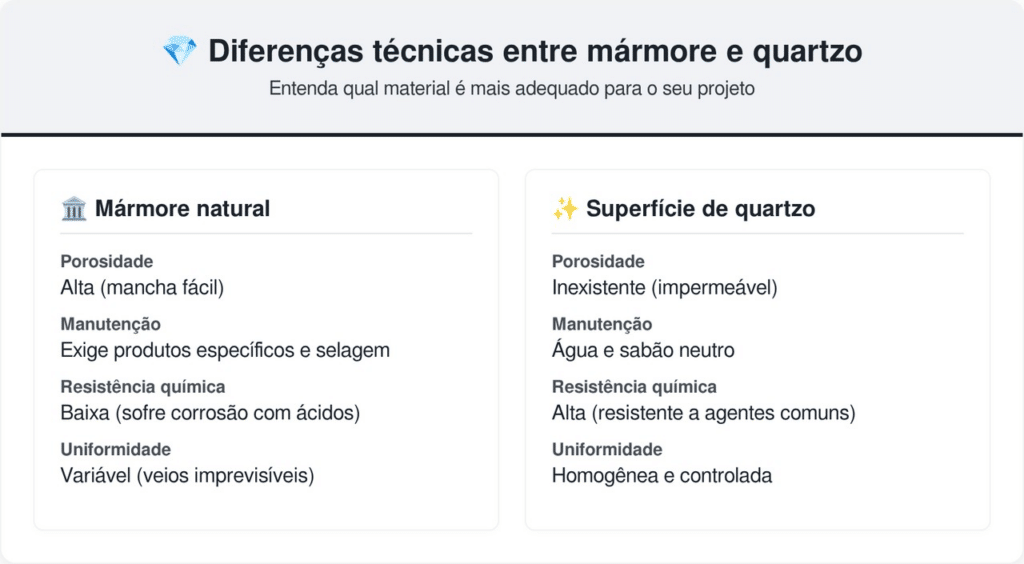 💎 Diferenças técnicas entre mármore e quartzo

Entenda qual material é mais adequado para o seu projeto

🏛️ Mármore natural

Porosidade
Alta (mancha fácil)

Manutenção
Exige produtos específicos e selagem

Resistência química
Baixa (sofre corrosão com ácidos)

Uniformidade
Variável (veios imprevisíveis)

✨ Superfície de quartzo

Porosidade
Inexistente (impermeável)

Manutenção
Água e sabão neutro

Resistência química
Alta (resistente a agentes comuns)

Uniformidade
Homogênea e controlada